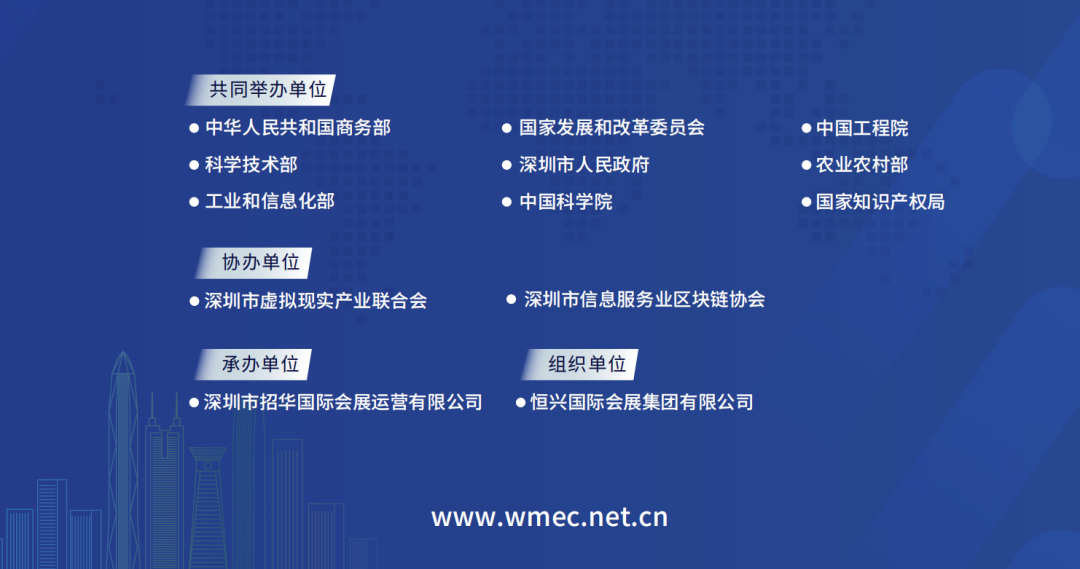 共同举办单位

● 中华人民共和国商务部
● 科学技术部
● 工业和信息化部

● 国家发展和改革委员会
● 深圳市人民政府
● 中国科学院

● 中国工程院
● 农业农村部
● 国家知识产权局

协办单位

● 深圳市虚拟现实产业联合会
● 深圳市信息服务业区块链协会

承办单位

● 深圳市招华国际会展运营有限公司

组织单位

● 恒兴国际会展集团有限公司

www.wmec.net.cn